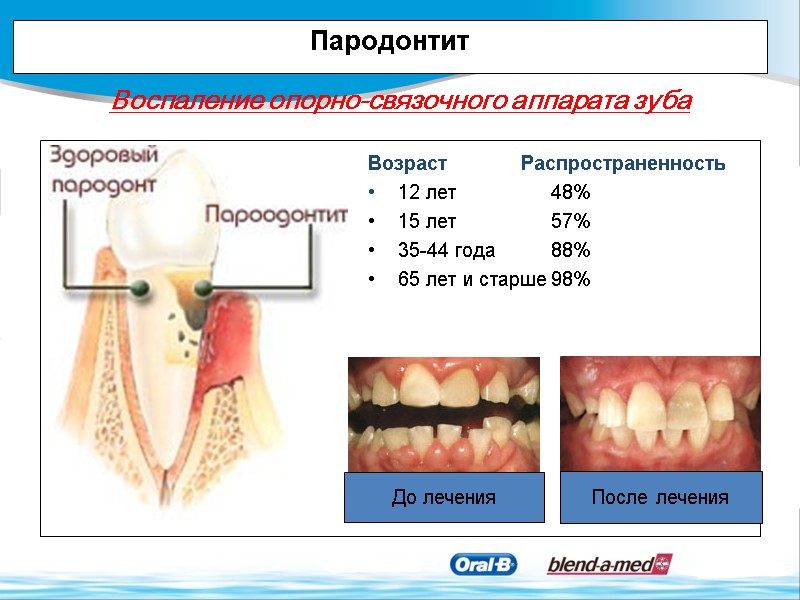 Пародонтит

Воспаление опорно-связочного аппарата зуба

Здоровый пародонт

Пароодонтит

| Возраст | Распространенность |
|---|---|
| • 12 лет | 48% |
| • 15 лет | 57% |
| • 35-44 года | 88% |
| • 65 лет и старше | 98% |

До лечения

После лечения

Oral-B

blend-a-med